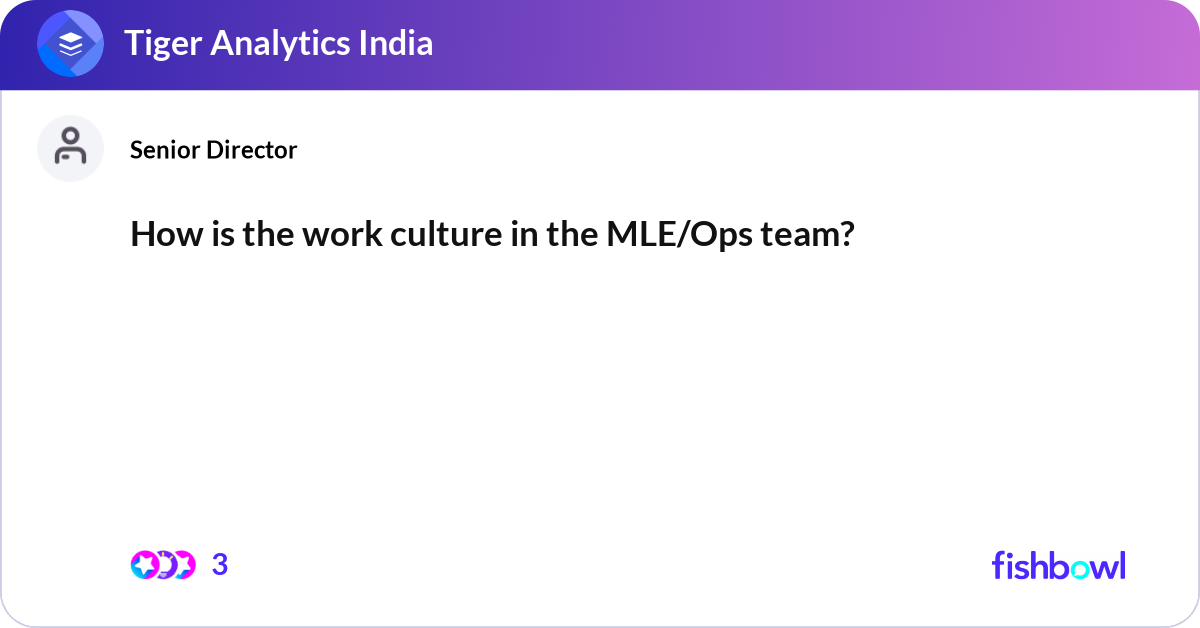 Tiger Analytics India

Senior Director

How is the work culture in the MLE/Ops team?

3

fishbowl